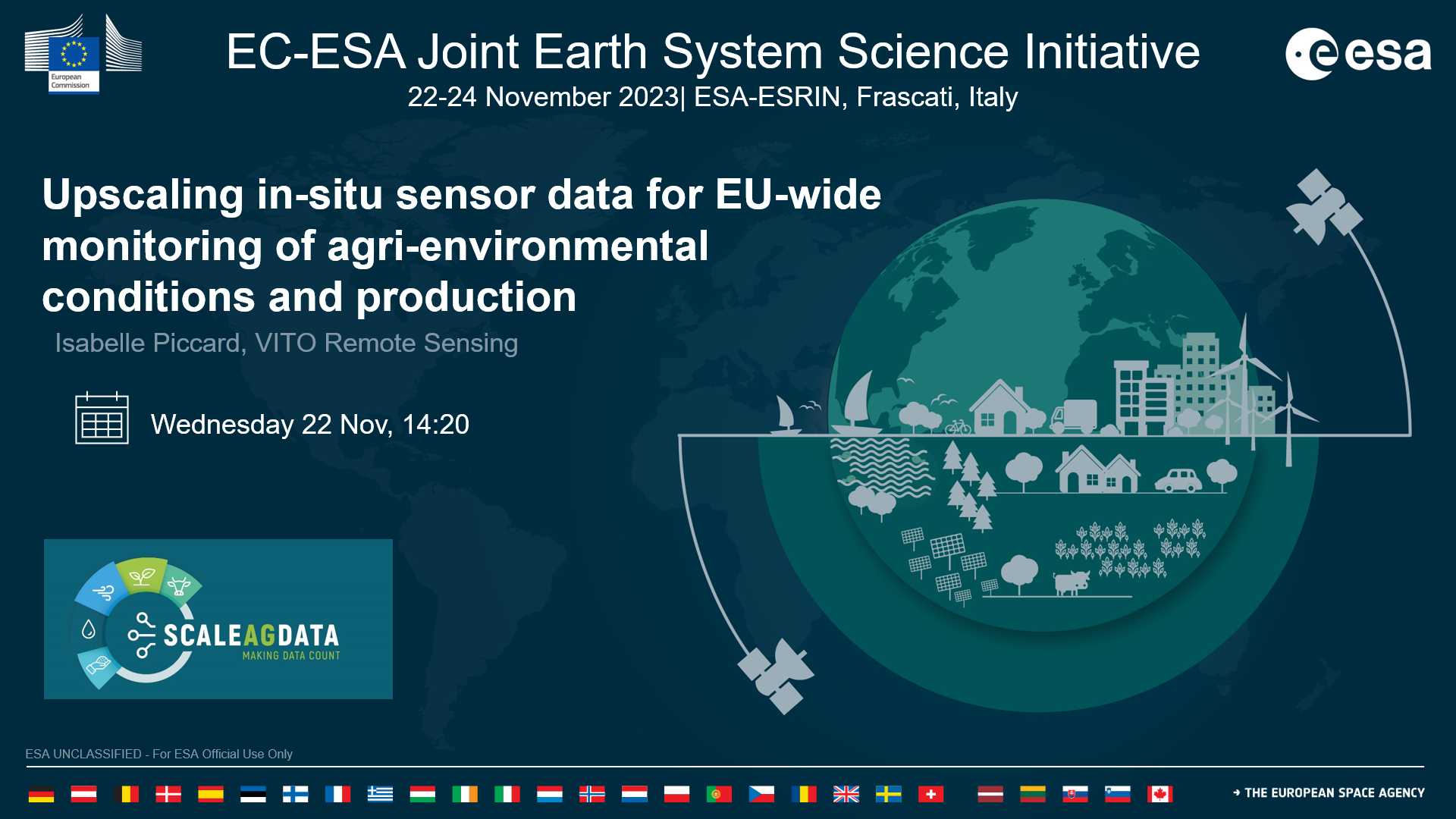 European Commission

EC-ESA Joint Earth System Science Initiative

22-24 November 2023| ESA-ESRIN, Frascati, Italy

esa

Upscaling in-situ sensor data for EU-wide monitoring of agri-environmental conditions and production

Isabelle Piccard, VITO Remote Sensing

Wednesday 22 Nov, 14:20

SCALEAGDATA
MAKING DATA COUNT

ESA UNCLASSIFIED - For ESA Official Use Only

→ THE EUROPEAN SPACE AGENCY